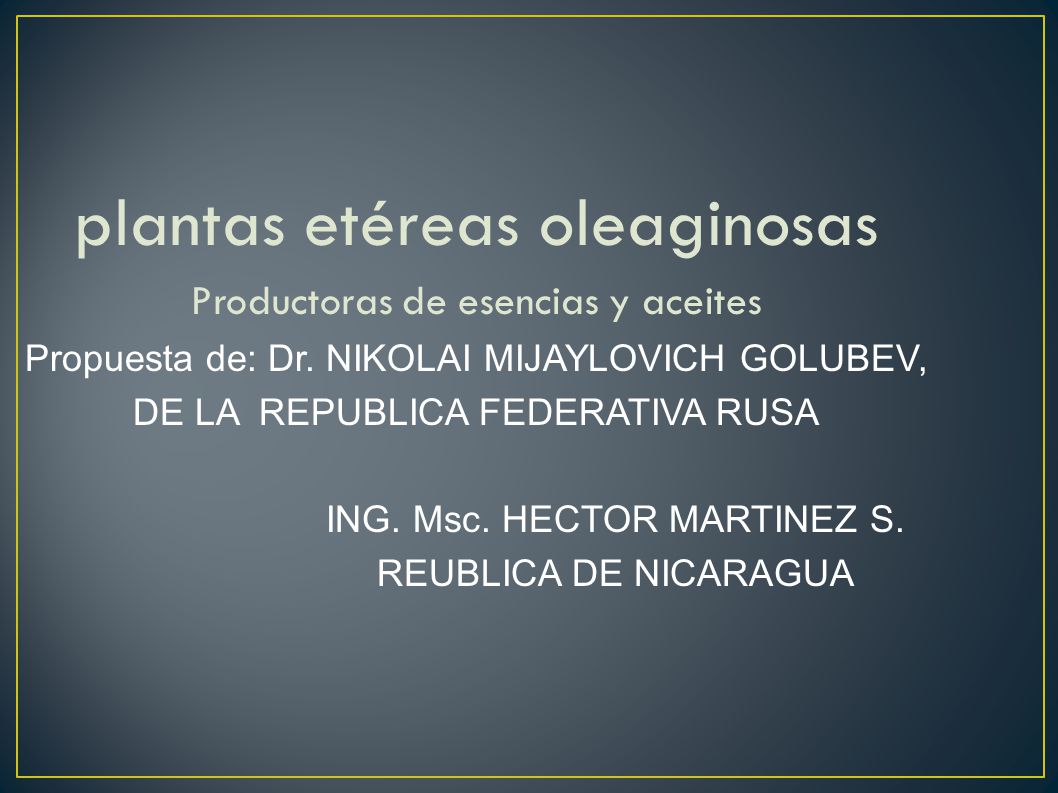 plantas etéreas oleaginosas

Productoras de esencias y aceites

Propuesta de: Dr. NIKOLAI MIJAYLOVICH GOLUBEV, DE LA REPUBLICA FEDERATIVA RUSA

ING. Msc. HECTOR MARTINEZ S.
REUBLICA DE NICARAGUA